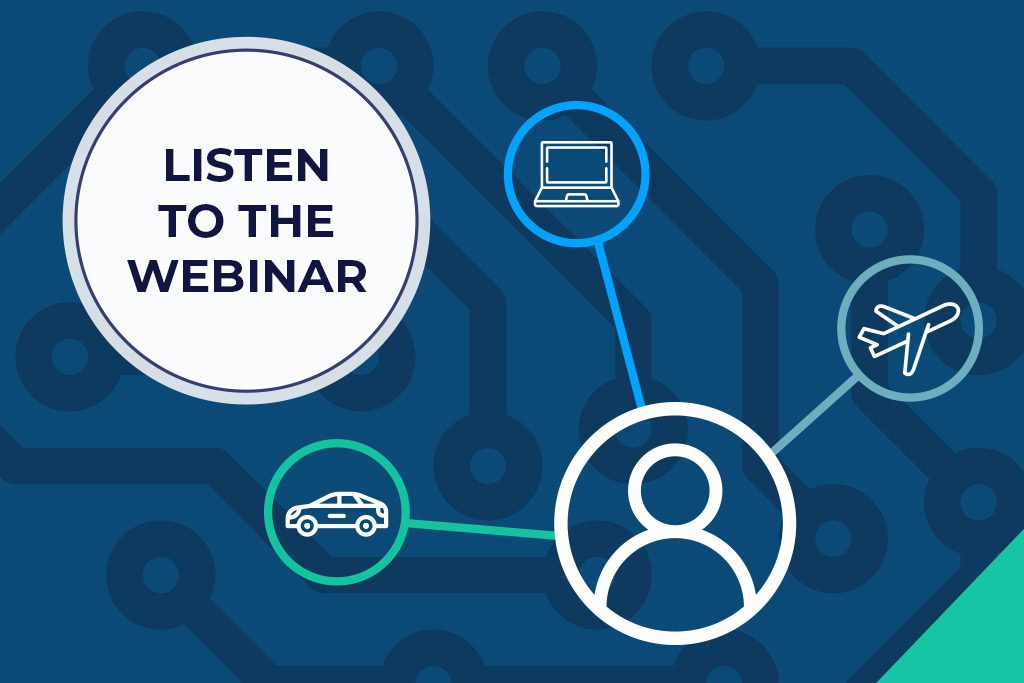 LISTEN TO THE WEBINAR